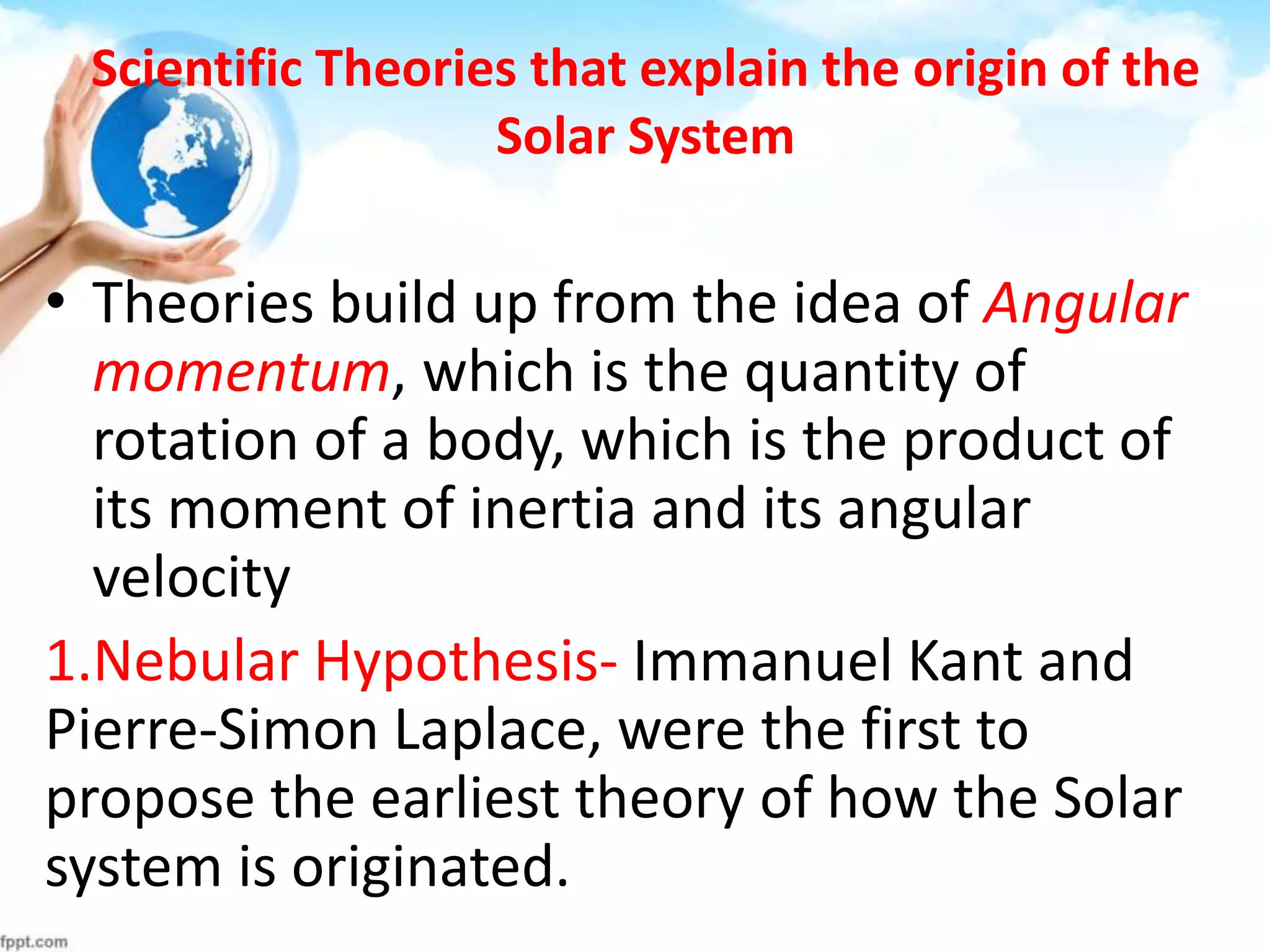 Scientific Theories that explain the origin of the Solar System

• Theories build up from the idea of Angular momentum, which is the quantity of rotation of a body, which is the product of its moment of inertia and its angular velocity

1.Nebular Hypothesis- Immanuel Kant and Pierre-Simon Laplace, were the first to propose the earliest theory of how the Solar system is originated.

fppt.com